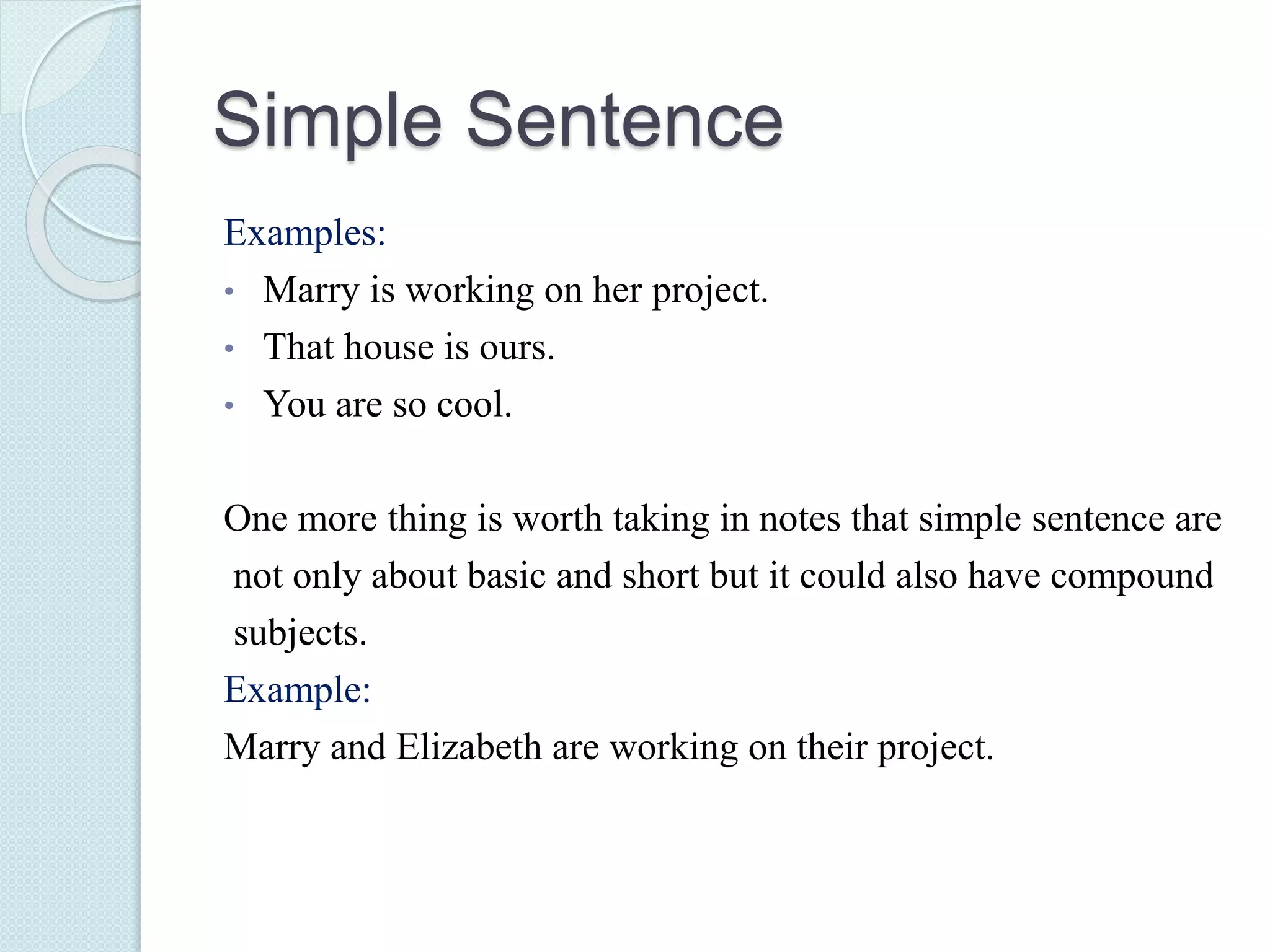 Simple Sentence

Examples:
• Marry is working on her project.
• That house is ours.
• You are so cool.

One more thing is worth taking in notes that simple sentence are not only about basic and short but it could also have compound subjects.
Example:
Marry and Elizabeth are working on their project.